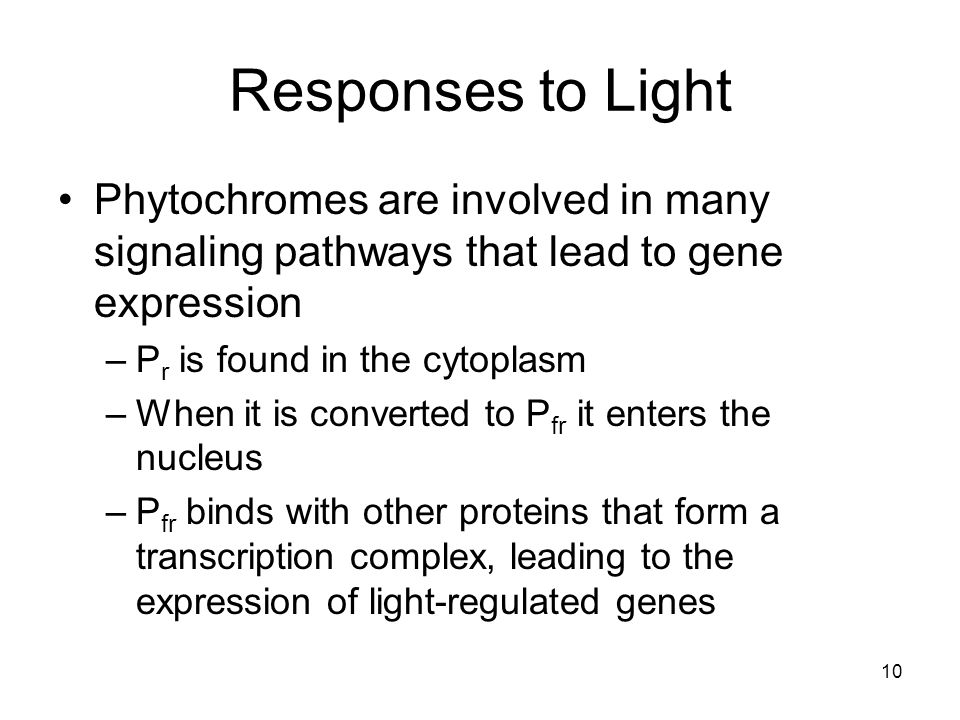 Responses to Light

• Phytochromes are involved in many signaling pathways that lead to gene expression

– $P_r$ is found in the cytoplasm

– When it is converted to $P_{fr}$ it enters the nucleus

– $P_{fr}$ binds with other proteins that form a transcription complex, leading to the expression of light-regulated genes

10